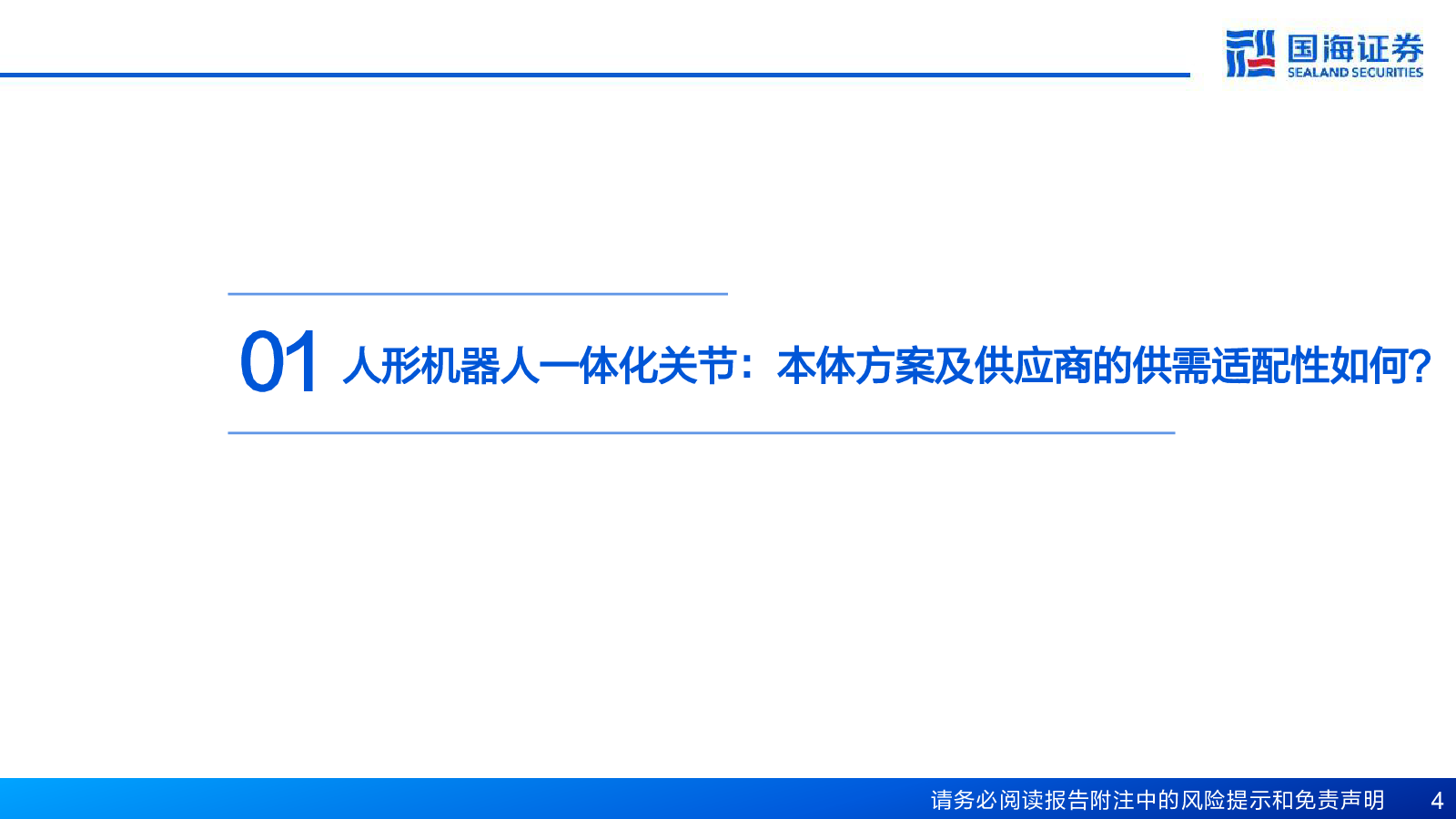 国海证券
SEALAND SECURITIES

01 人形机器人一体化关节：本体方案及供应商的供需适配性如何?

请务必阅读报告附注中的风险提示和免责声明 4